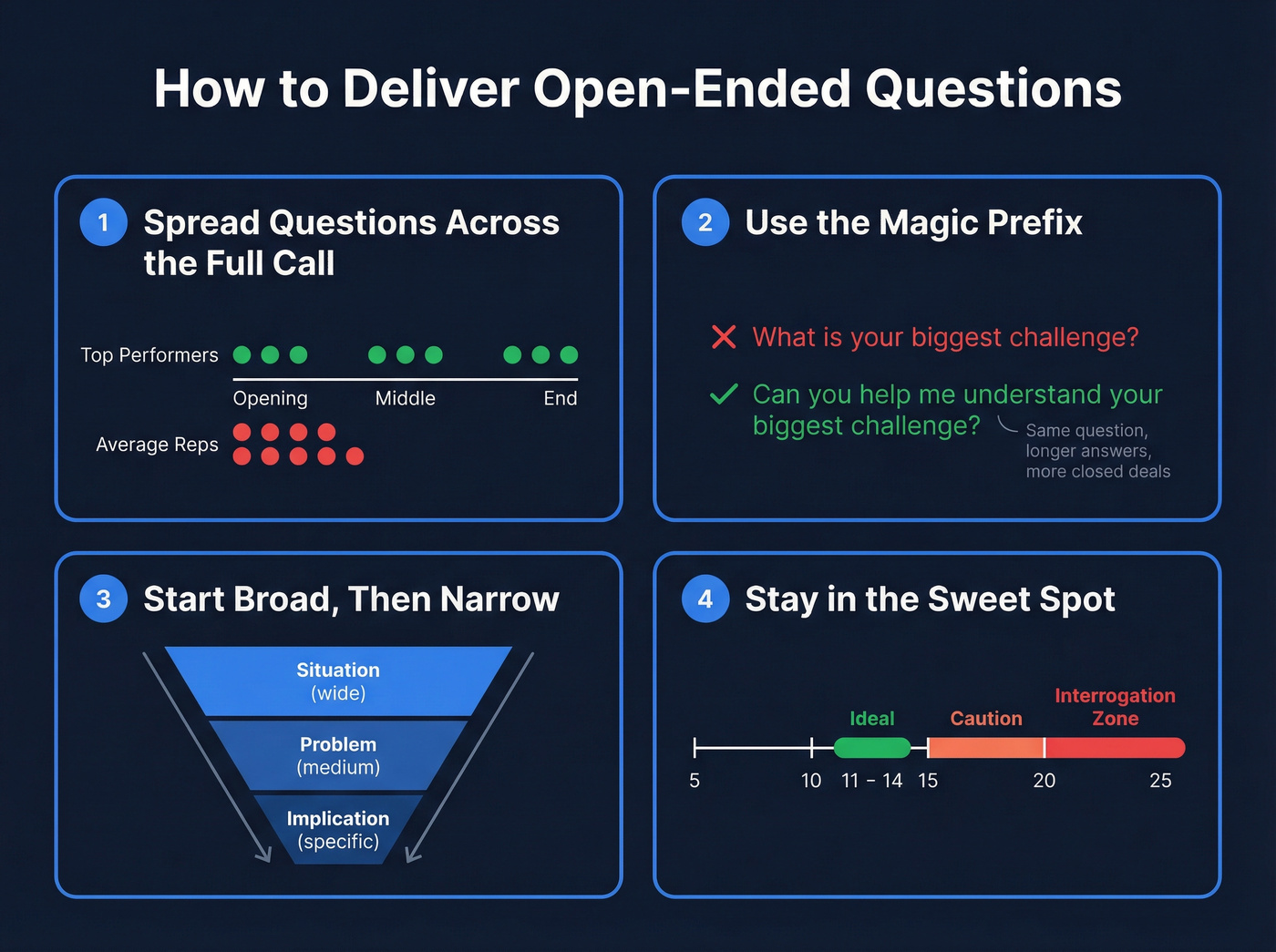 How to Deliver Open-Ended Questions

1 Spread Questions Across the Full Call

Top Performers

Opening Middle End

Average Reps

2 Use the Magic Prefix

What is your biggest challenge?

Can you help me understand your biggest challenge?

Same question, longer answers, more closed deals

3 Start Broad, Then Narrow

Situation (wide)

Problem (medium)

Implication (specific)

4 Stay in the Sweet Spot

Ideal Caution Interrogation Zone

5 10 11 - 14 15 20 25